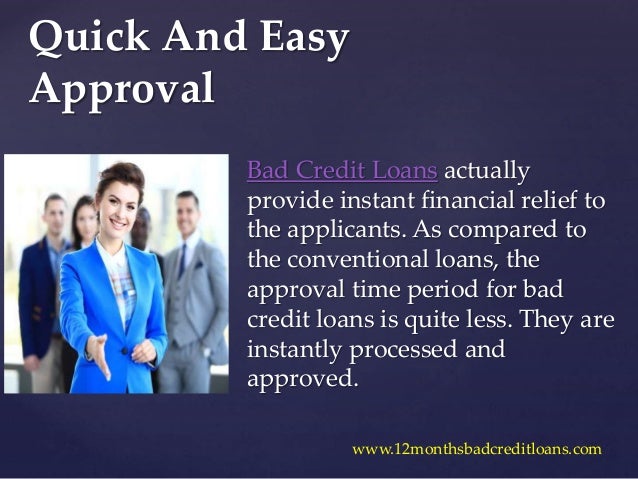 Quick And Easy Approval

Bad Credit Loans actually provide instant financial relief to the applicants. As compared to the conventional loans, the approval time period for bad credit loans is quite less. They are instantly processed and approved.

www.12monthsbadcreditloans.com